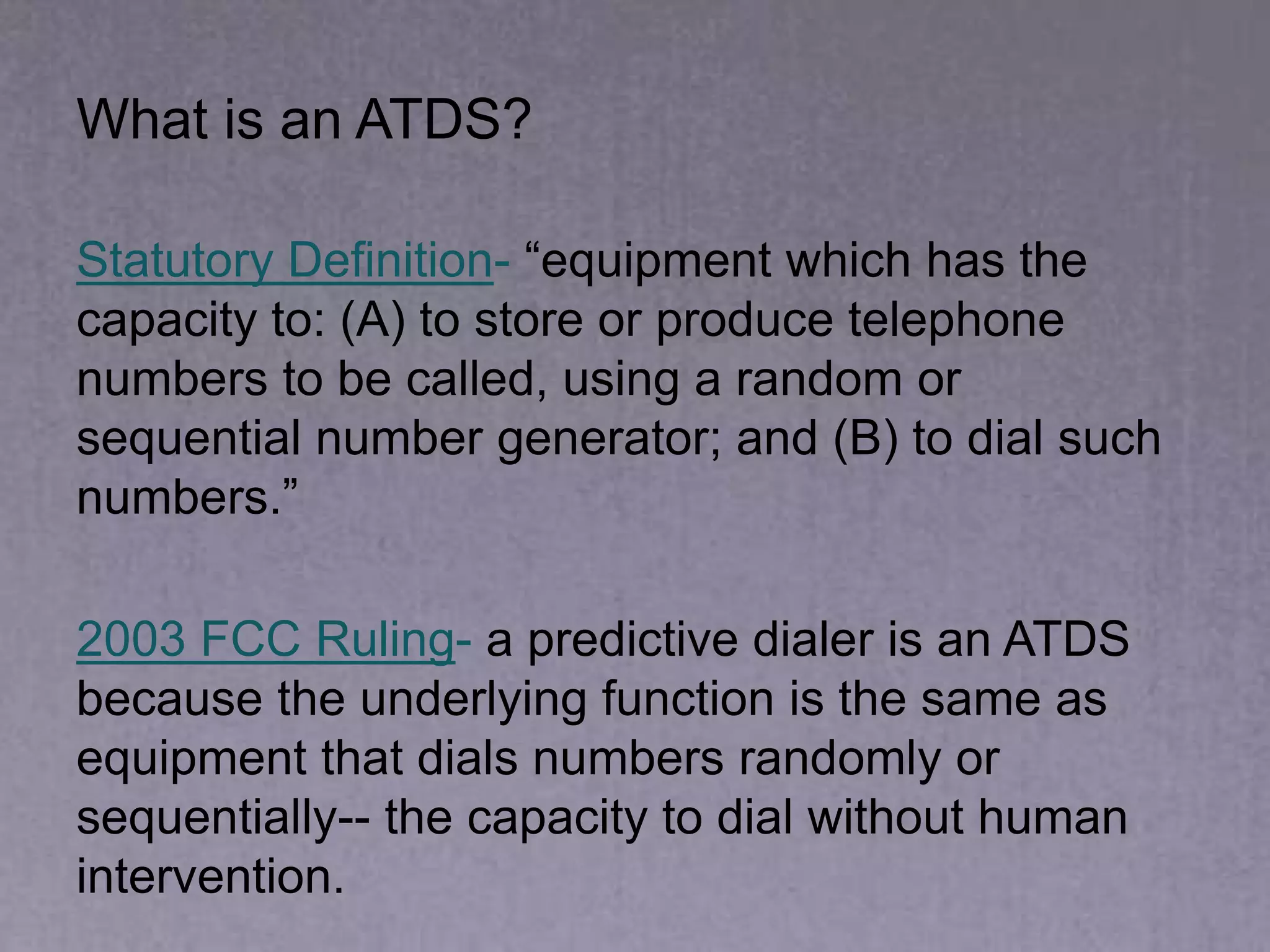 What is an ATDS?

Statutory Definition- “equipment which has the capacity to: (A) to store or produce telephone numbers to be called, using a random or sequential number generator; and (B) to dial such numbers.”

2003 FCC Ruling- a predictive dialer is an ATDS because the underlying function is the same as equipment that dials numbers randomly or sequentially-- the capacity to dial without human intervention.